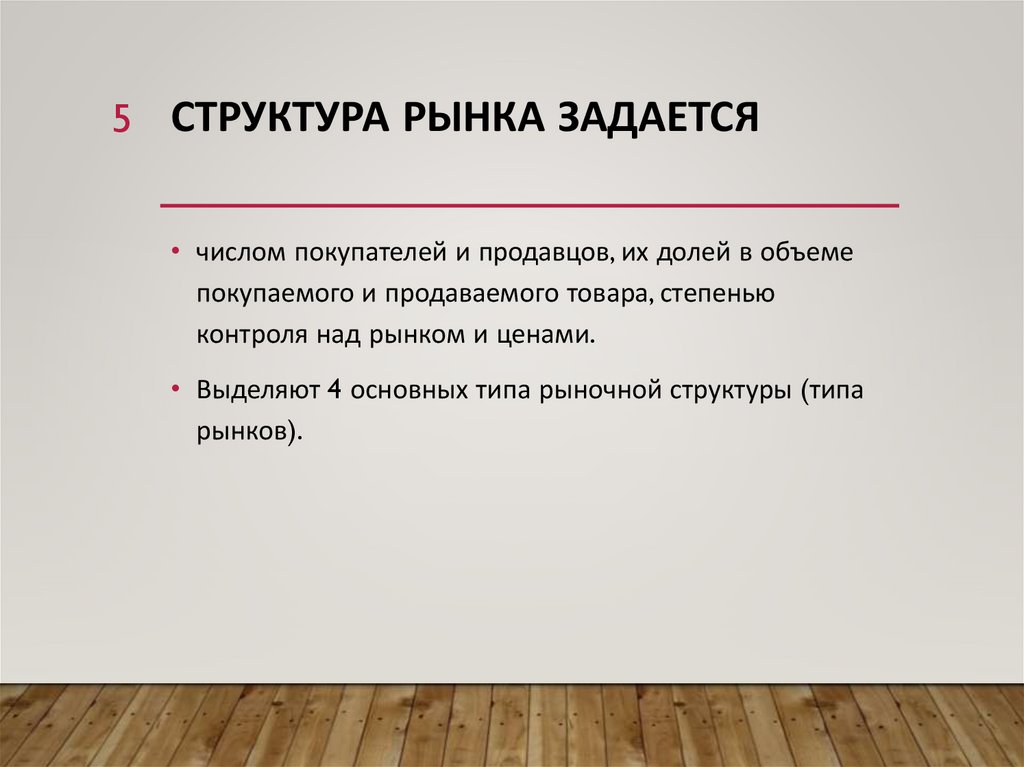 5 СТРУКТУРА РЫНКА ЗАДАЕТСЯ

• числом покупателей и продавцов, их долей в объеме покупаемого и продаваемого товара, степенью контроля над рынком и ценами.

• Выделяют 4 основных типа рыночной структуры (типа рынков).